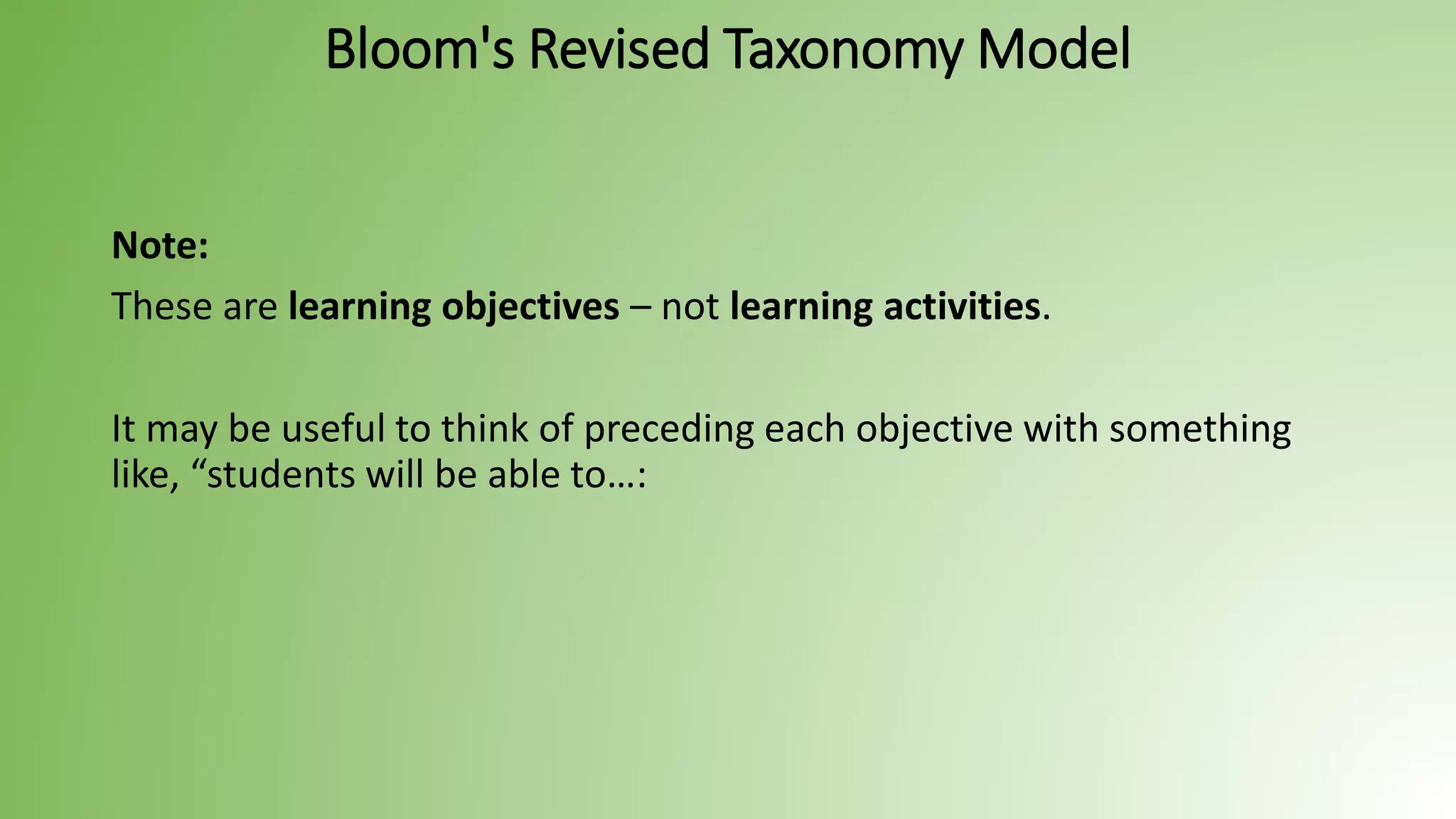 Bloom's Revised Taxonomy Model

Note:

These are learning objectives – not learning activities.

It may be useful to think of preceding each objective with something like, “students will be able to…: